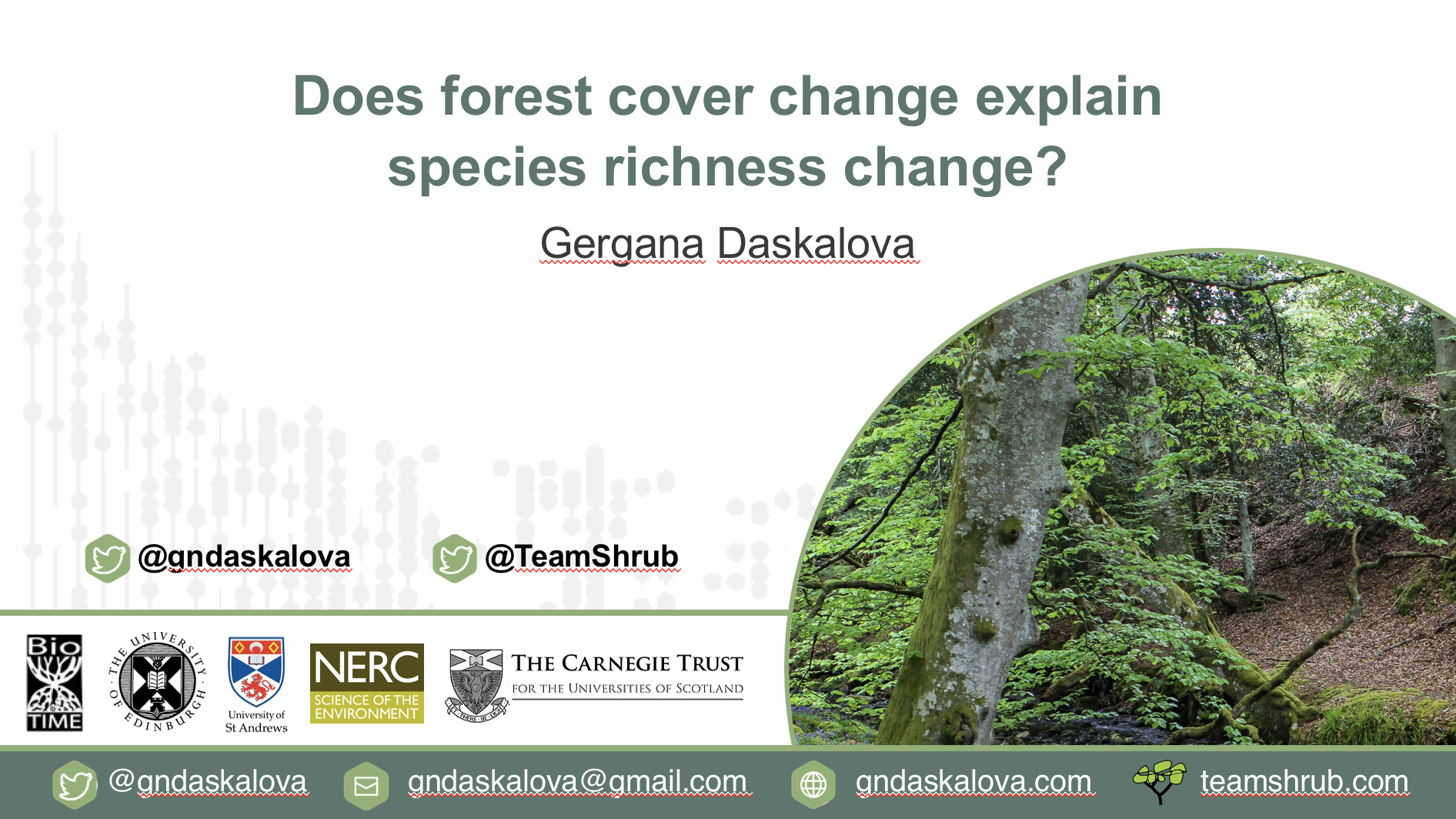 Does forest cover change explain species richness change?

Gergana Daskalova

@gndaskalova @TeamShrub

Bio TIME

THE UNIVERSITY OF EDINBURGH

University of St Andrews

NERC SCIENCE OF THE ENVIRONMENT

THE CARNEGIE TRUST FOR THE UNIVERSITIES OF SCOTLAND

@gndaskalova gndaskalova@gmail.com gndaskalova.com teamshrub.com